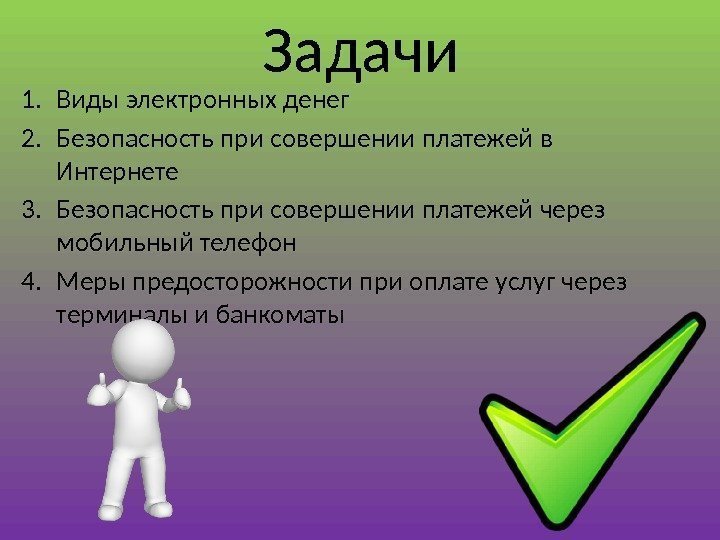 Задачи

1. Виды электронных денег
2. Безопасность при совершении платежей в Интернете
3. Безопасность при совершении платежей через мобильный телефон
4. Меры предосторожности при оплате услуг через терминалы и банкоматы